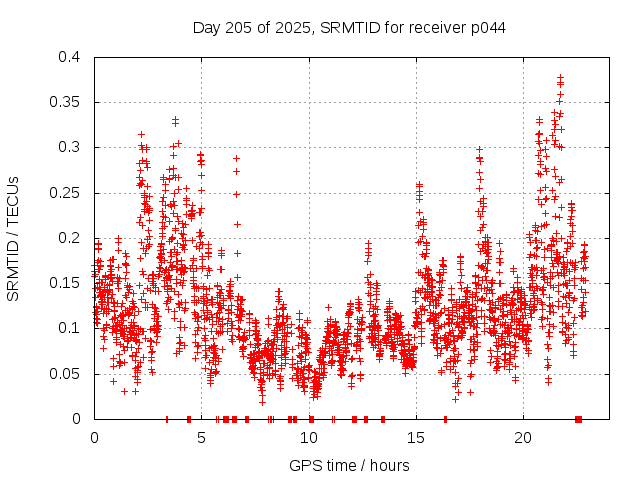 Day 205 of 2025, SRMTID for receiver p044

SRMTID / TECUs

0.4
0.35
0.3
0.25
0.2
0.15
0.1
0.05
0

0
5
10
15
20

GPS time / hours